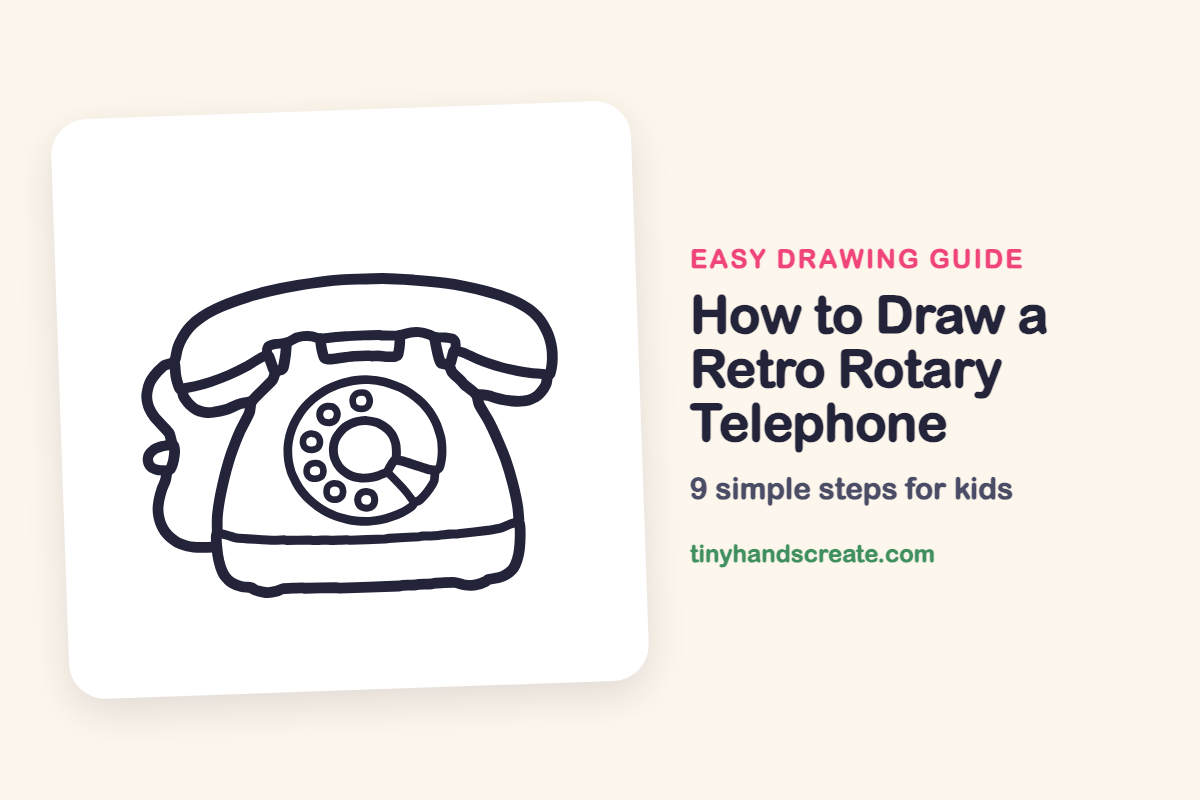 EASY DRAWING GUIDE

How to Draw a Retro Rotary Telephone

9 simple steps for kids

tinyhandscreate.com